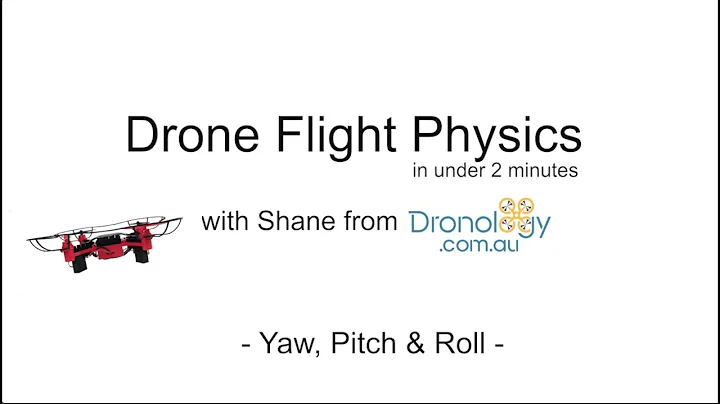 Drone Flight Physics
in under 2 minutes

with Shane from Dronology .com.au

- Yaw, Pitch & Roll -